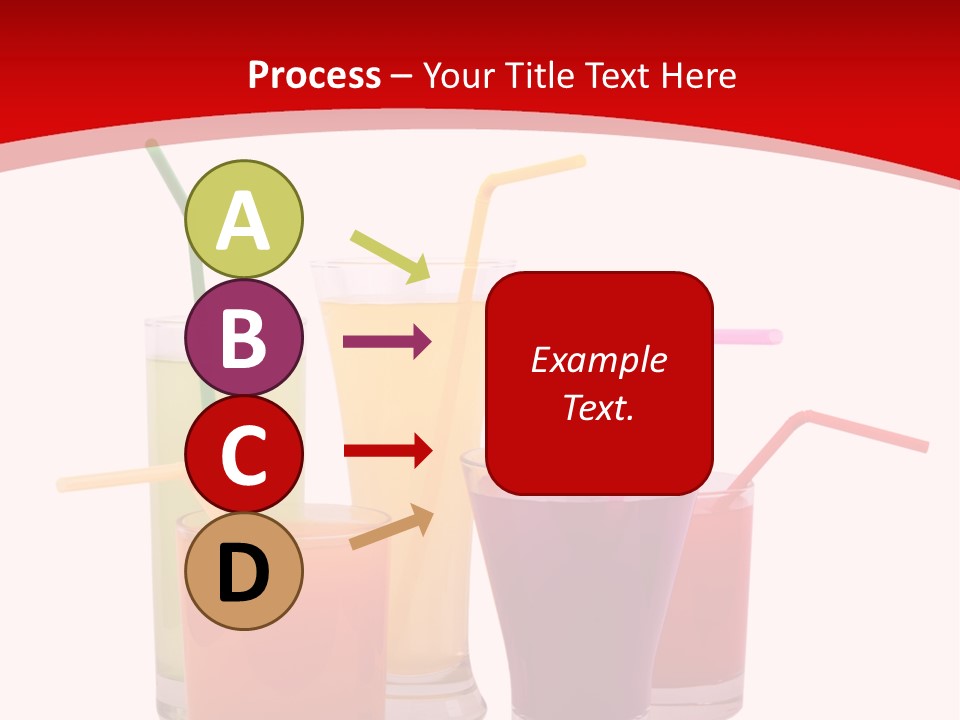 Process – Your Title Text Here

A

B

C

D

Example Text.